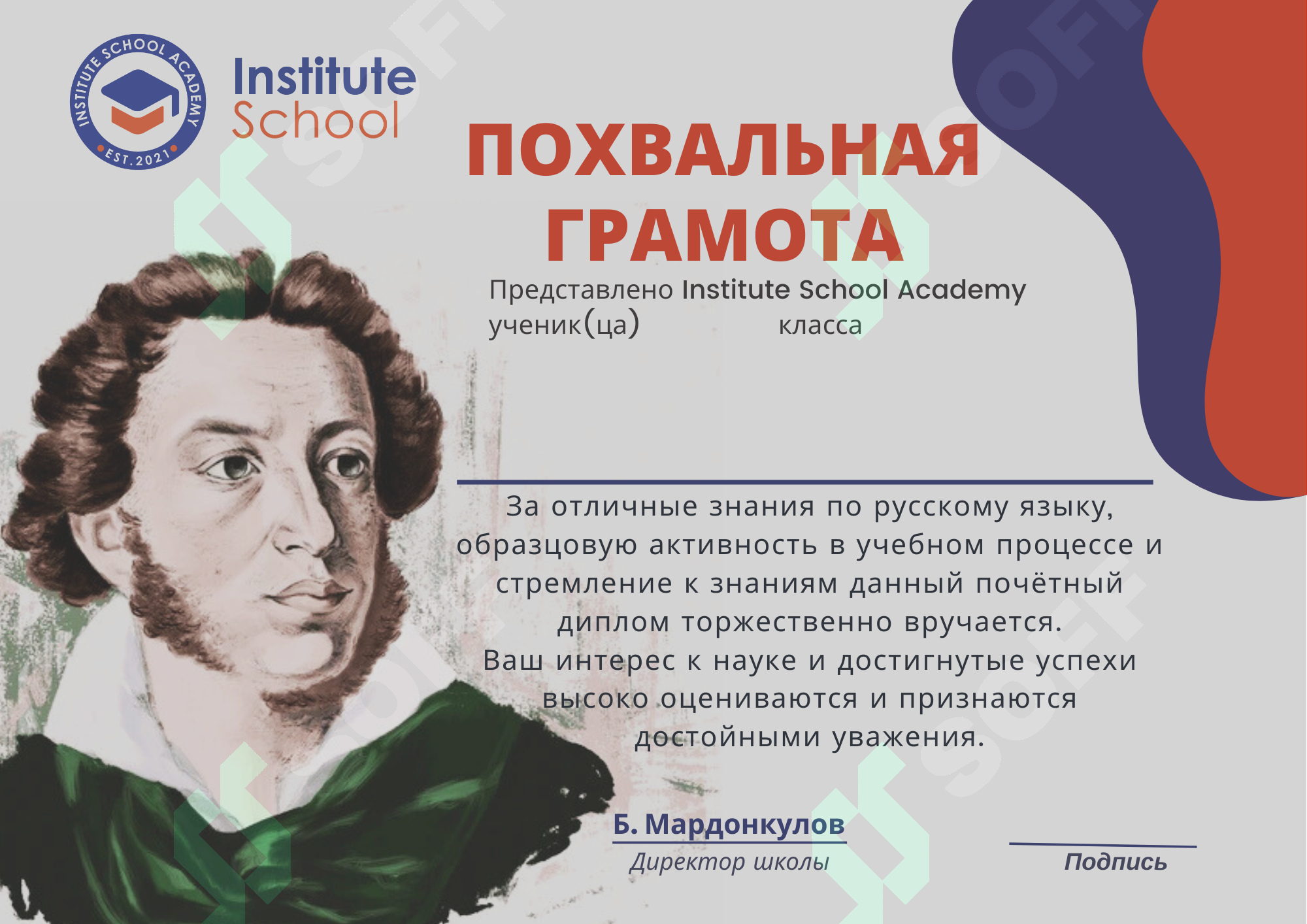 INSTITUTE SCHOOL ACADEMY
EST.2021

Institute
School

ПОХВАЛЬНАЯ ГРАМОТА

Представлено Institute School Academy
ученик(ца) класса

За отличные знания по русскому языку, образцовую активность в учебном процессе и стремление к знаниям данный почётный диплом торжественно вручается.
Ваш интерес к науке и достигнутые успехи высоко оцениваются и признаются достойными уважения.

Б. Мардонкулов
Директор школы

Подпись